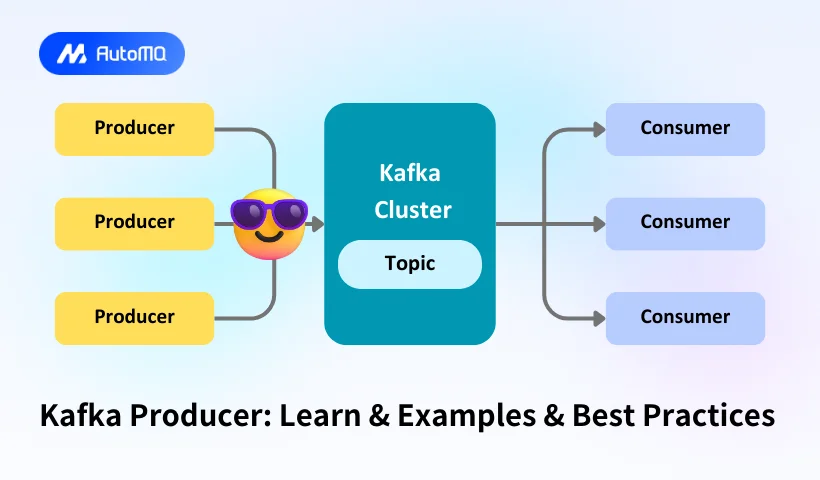 AutoMQ

Producer

Producer

Producer

Kafka Cluster

Topic

Consumer

Consumer

Consumer

Kafka Producer: Learn & Examples & Best Practices